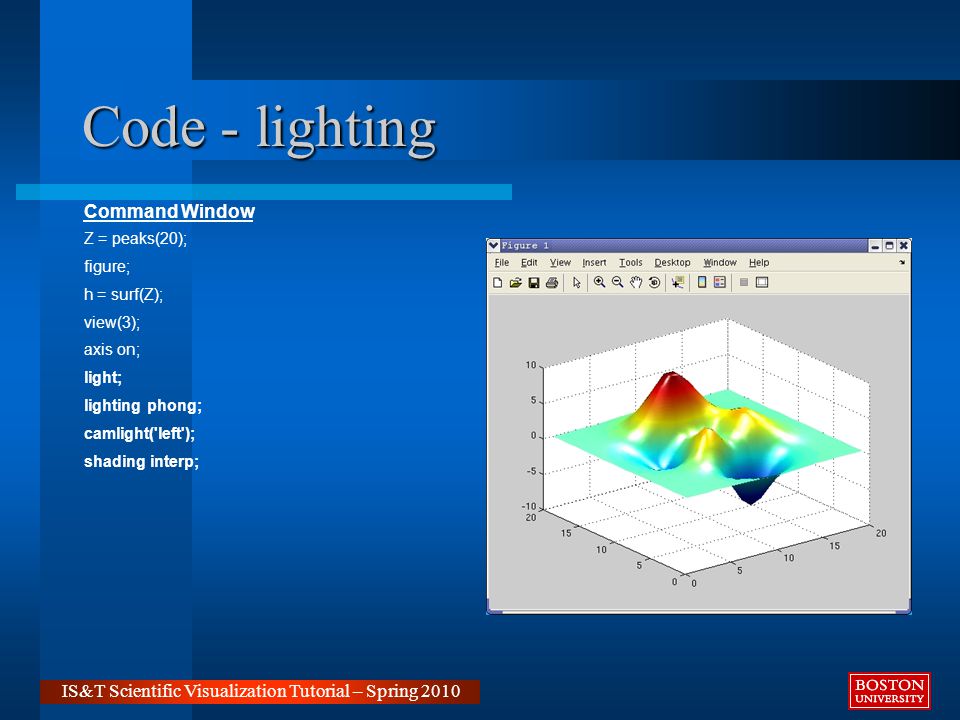 Code - lighting

Command Window

Z = peaks(20);

figure;

h = surf(Z);

view(3);

axis on;

light;

lighting phong;

camlight('left');

shading interp;

Figure 1

File Edit View Insert Tools Desktop Window Help

10
5
0
-5
-10
20
15
10
5
0
0
5
10
15
20

IS&T Scientific Visualization Tutorial – Spring 2010

BOSTON UNIVERSITY